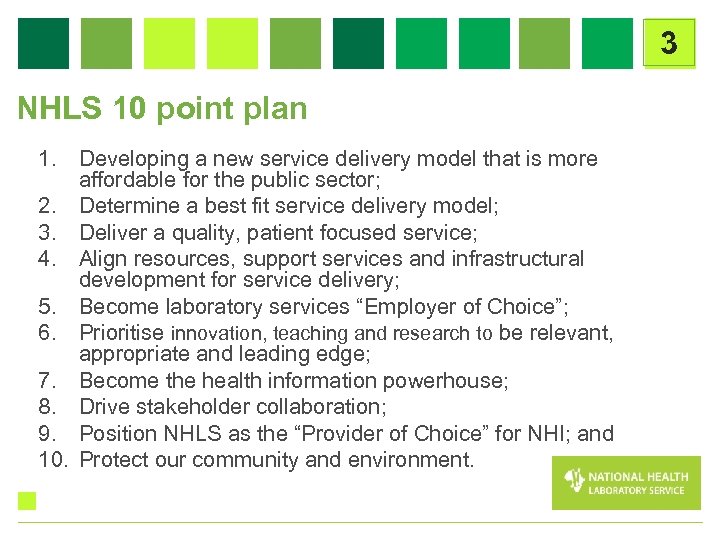 3

NHLS 10 point plan

1. Developing a new service delivery model that is more affordable for the public sector;
2. Determine a best fit service delivery model;
3. Deliver a quality, patient focused service;
4. Align resources, support services and infrastructural development for service delivery;
5. Become laboratory services “Employer of Choice”;
6. Prioritise innovation, teaching and research to be relevant, appropriate and leading edge;
7. Become the health information powerhouse;
8. Drive stakeholder collaboration;
9. Position NHLS as the “Provider of Choice” for NHI; and
10. Protect our community and environment.

NATIONAL HEALTH LABORATORY SERVICE